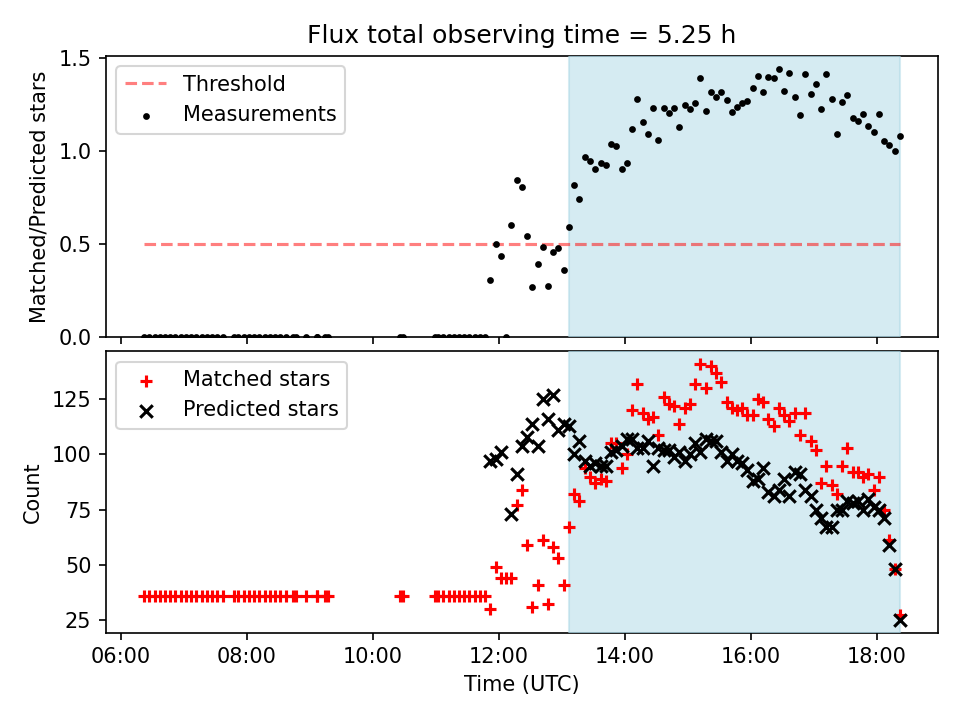 Flux total observing time = 5.25 h

Threshold
Measurements

Matched/Predicted stars

1.5
1.0
0.5
0.0

Matched stars
Predicted stars

Count

125
100
75
50
25

06:00
08:00
10:00
12:00
14:00
16:00
18:00

Time (UTC)